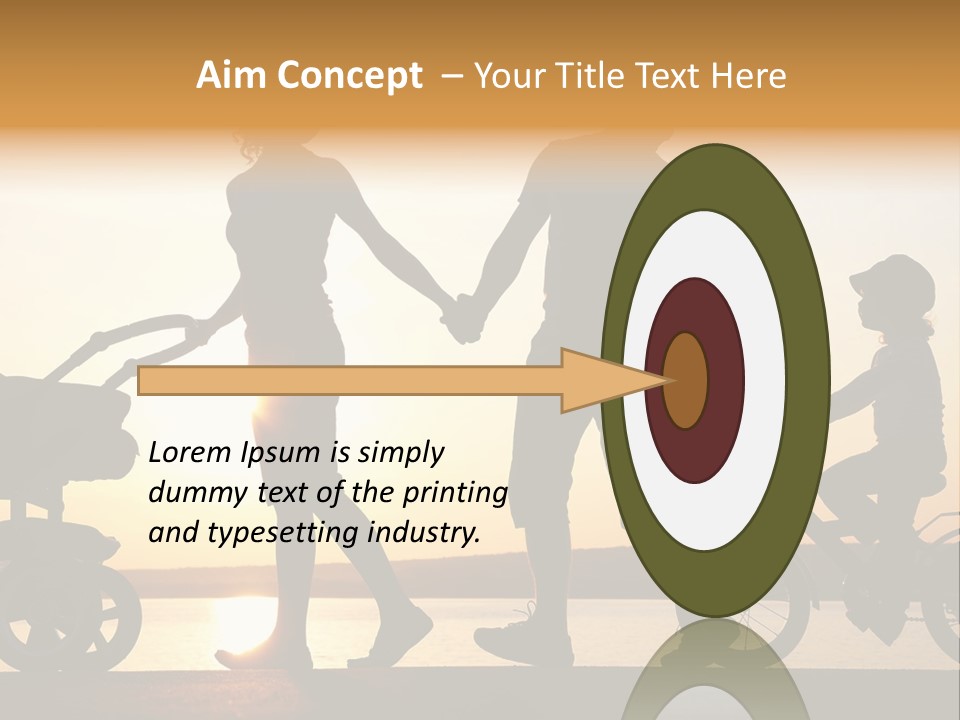 Aim Concept – Your Title Text Here

Lorem Ipsum is simply dummy text of the printing and typesetting industry.